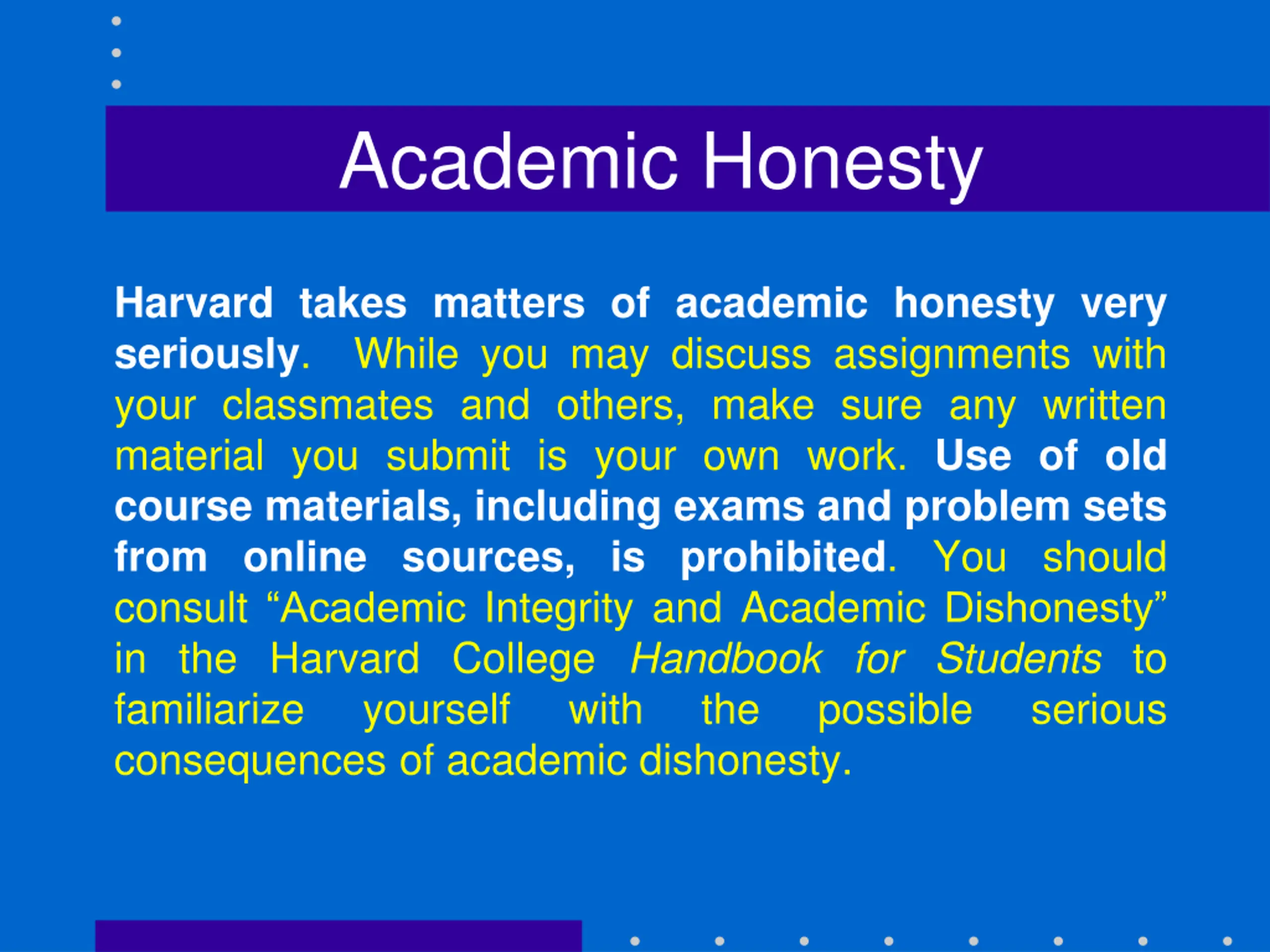 Academic Honesty

Harvard takes matters of academic honesty very seriously. While you may discuss assignments with your classmates and others, make sure any written material you submit is your own work. Use of old course materials, including exams and problem sets from online sources, is prohibited. You should consult “Academic Integrity and Academic Dishonesty” in the Harvard College Handbook for Students to familiarize yourself with the possible serious consequences of academic dishonesty.